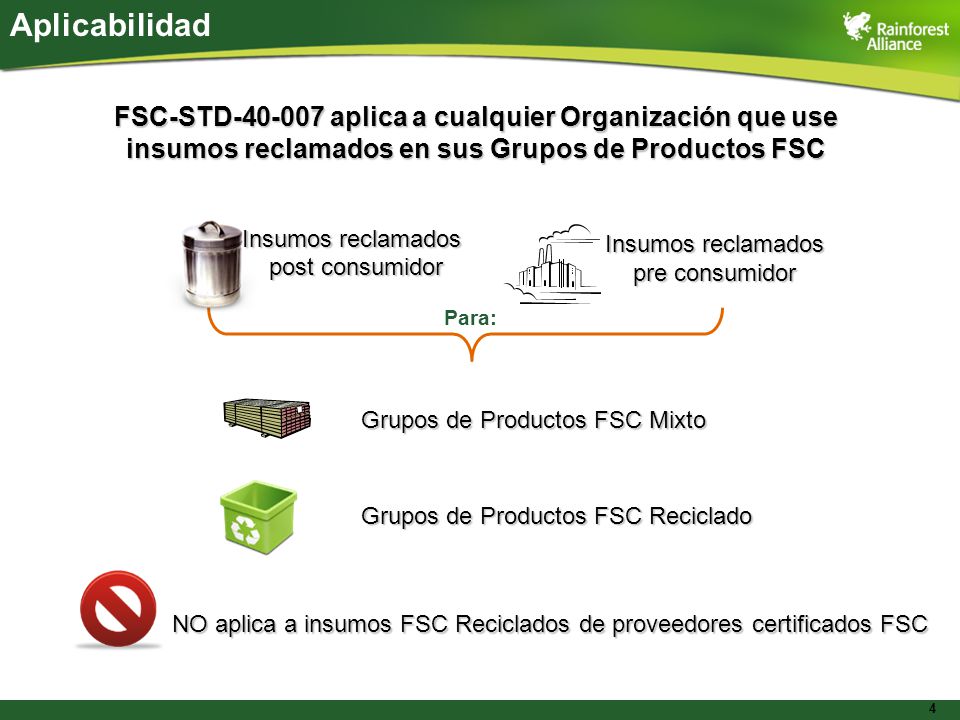 Aplicabilidad

Rainforest Alliance

FSC-STD-40-007 aplica a cualquier Organización que use insumos reclamados en sus Grupos de Productos FSC

Insumos reclamados post consumidor

Insumos reclamados pre consumidor

Para:

Grupos de Productos FSC Mixto

Grupos de Productos FSC Reciclado

NO aplica a insumos FSC Reciclados de proveedores certificados FSC

4